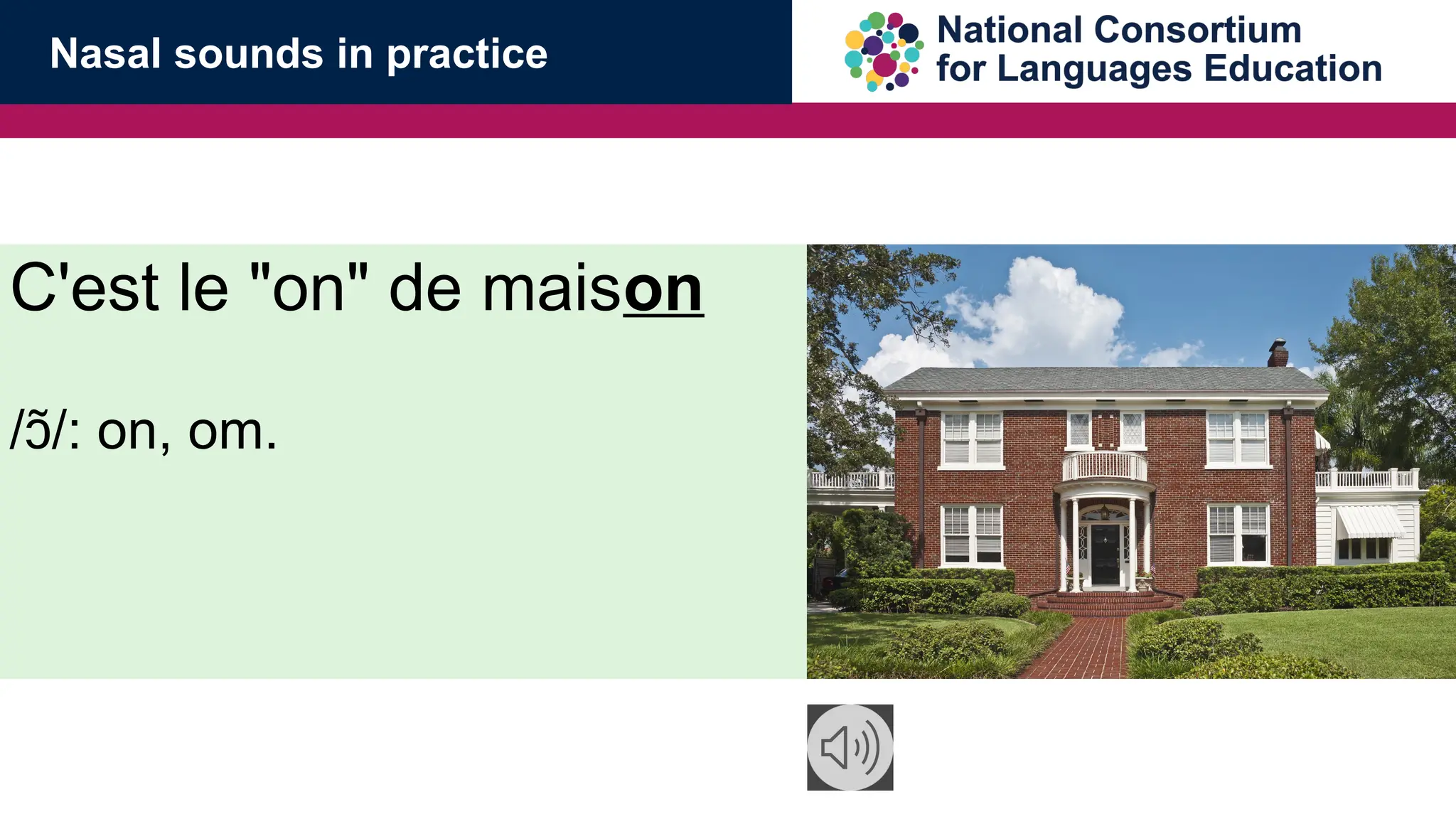 Nasal sounds in practice

National Consortium for Languages Education

C'est le "on" de maison

/ɔ̃/: on, om.